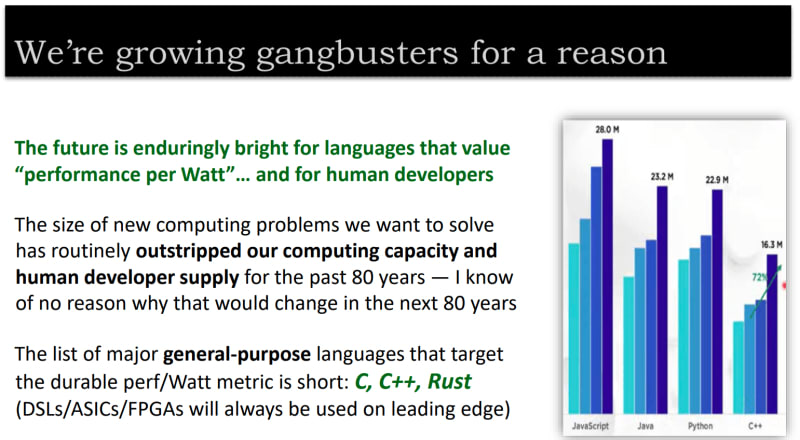 We're growing gangbusters for a reason

The future is enduringly bright for languages that value "performance per Watt"… and for human developers

The size of new computing problems we want to solve has routinely outstripped our computing capacity and human developer supply for the past 80 years — I know of no reason why that would change in the next 80 years

The list of major general-purpose languages that target the durable perf/Watt metric is short: C, C++, Rust (DSLs/ASICs/FPGAs will always be used on leading edge)

28.0 M
23.2 M
22.9 M
16.3 M
72%
JavaScript
Java
Python
C++